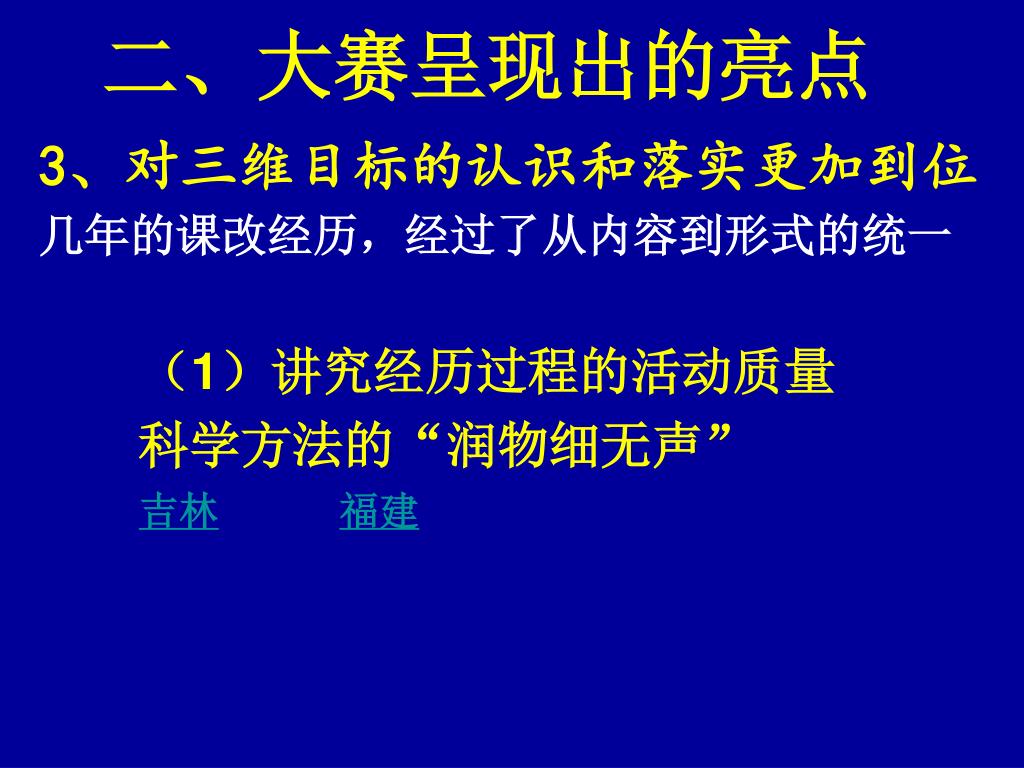 二、大赛呈现出的亮点

3、对三维目标的认识和落实更加到位

几年的课改经历，经过了从内容到形式的统一

（1）讲究经历过程的活动质量

科学方法的“润物细无声”

吉林　　福建